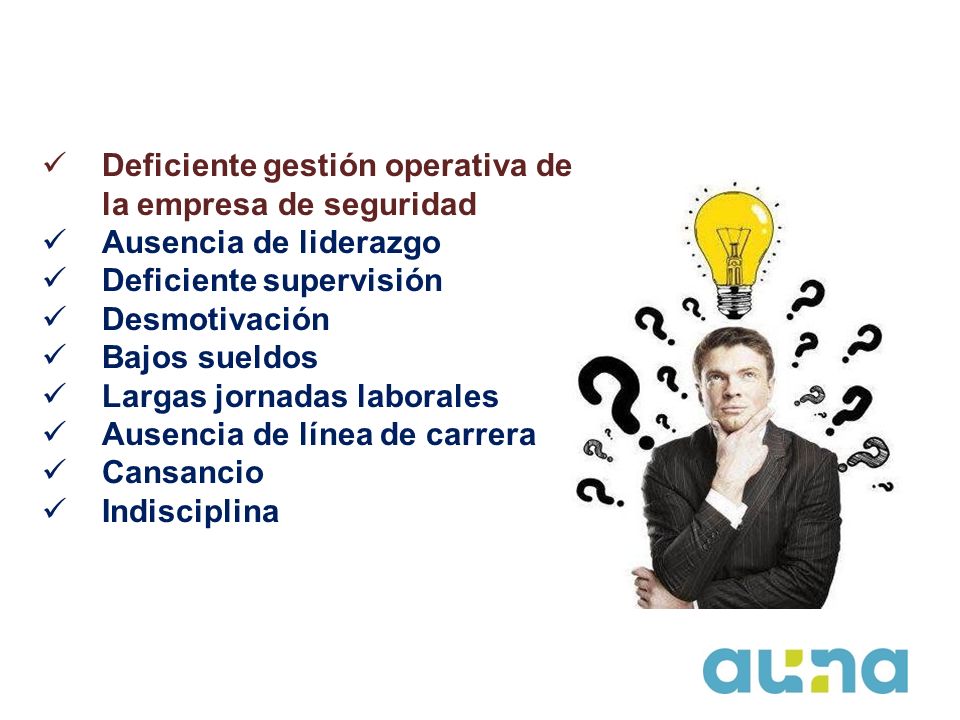 ✓ Deficiente gestión operativa de la empresa de seguridad
✓ Ausencia de liderazgo
✓ Deficiente supervisión
✓ Desmotivación
✓ Bajos sueldos
✓ Largas jornadas laborales
✓ Ausencia de línea de carrera
✓ Cansancio
✓ Indisciplina

auna